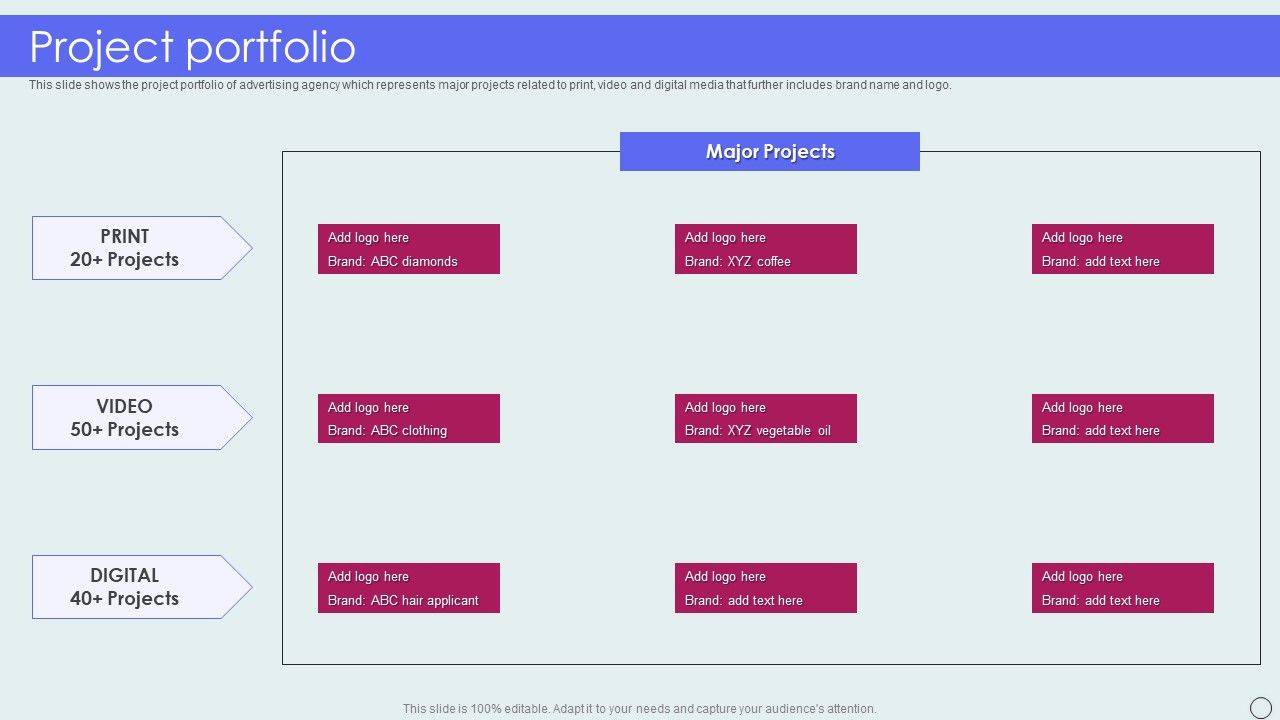 Project portfolio

This slide shows the project portfolio of advertising agency which represents major projects related to print, video and digital media that further includes brand name and logo.

Major Projects

PRINT
20+ Projects

Add logo here
Brand: ABC diamonds

Add logo here
Brand: XYZ coffee

Add logo here
Brand: add text here

VIDEO
50+ Projects

Add logo here
Brand: ABC clothing

Add logo here
Brand: XYZ vegetable oil

Add logo here
Brand: add text here

DIGITAL
40+ Projects

Add logo here
Brand: ABC hair applicant

Add logo here
Brand: add text here

Add logo here
Brand: add text here

This slide is 100% editable. Adapt it to your needs and capture your audience's attention.